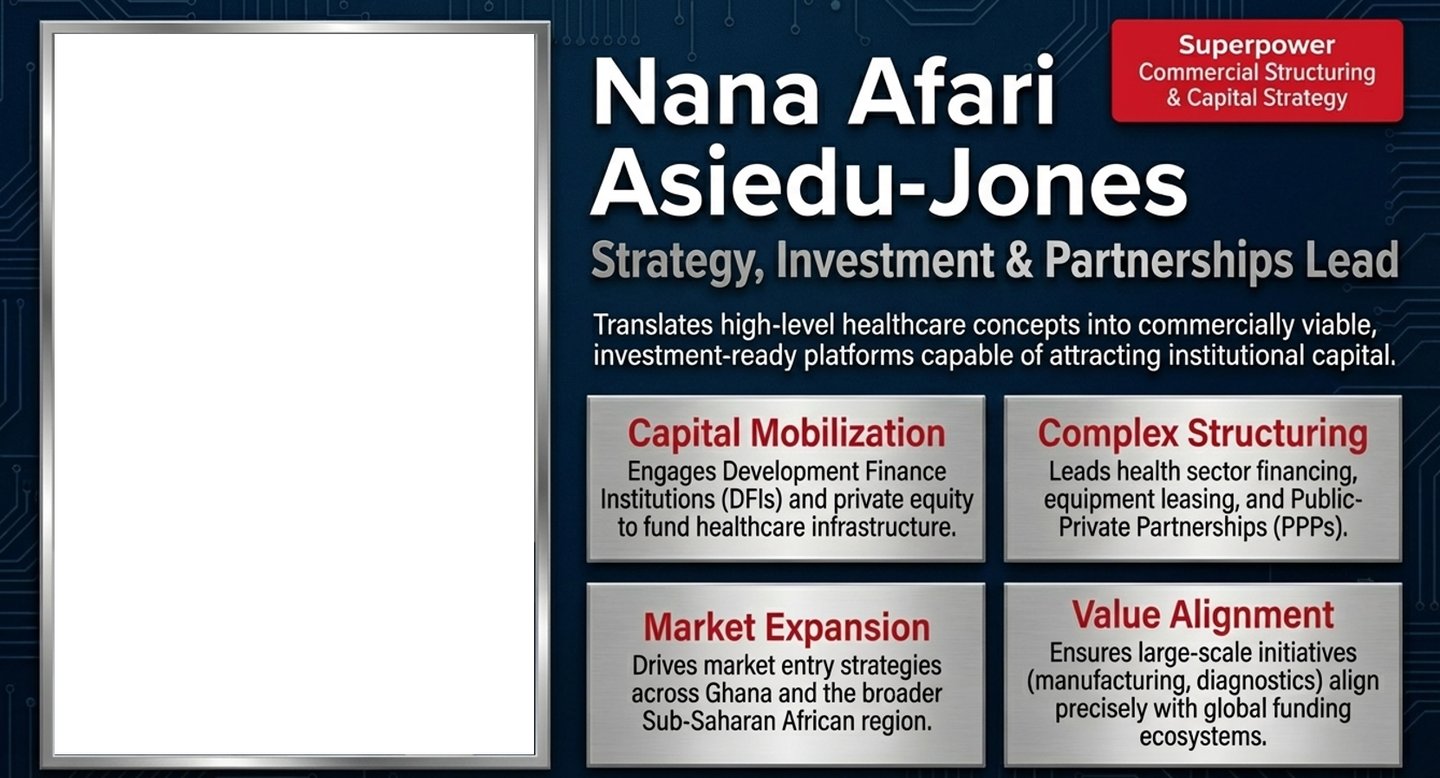 Nana Afari Asiedu-Jones

Superpower
Commercial Structuring & Capital Strategy

Strategy, Investment & Partnerships Lead

Translates high-level healthcare concepts into commercially viable, investment-ready platforms capable of attracting institutional capital.

Capital Mobilization
Engages Development Finance Institutions (DFIs) and private equity to fund healthcare infrastructure.

Complex Structuring
Leads health sector financing, equipment leasing, and Public-Private Partnerships (PPPs).

Market Expansion
Drives market entry strategies across Ghana and the broader Sub-Saharan African region.

Value Alignment
Ensures large-scale initiatives (manufacturing, diagnostics) align precisely with global funding ecosystems.